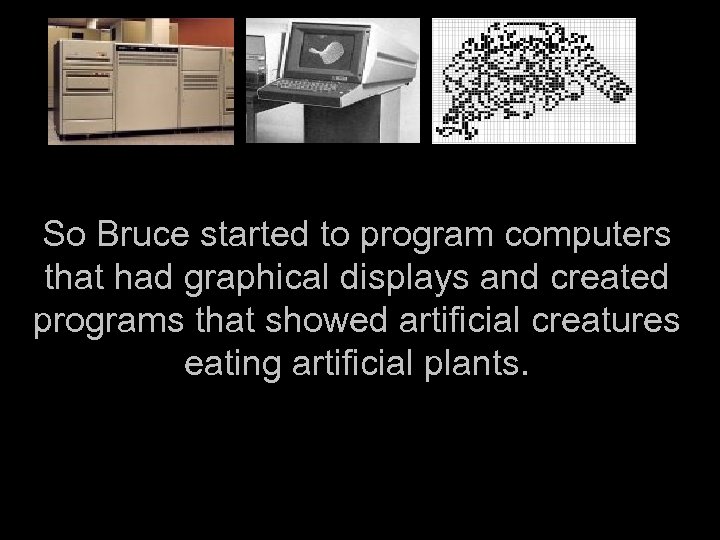 So Bruce started to program computers that had graphical displays and created programs that showed artificial creatures eating artificial plants.